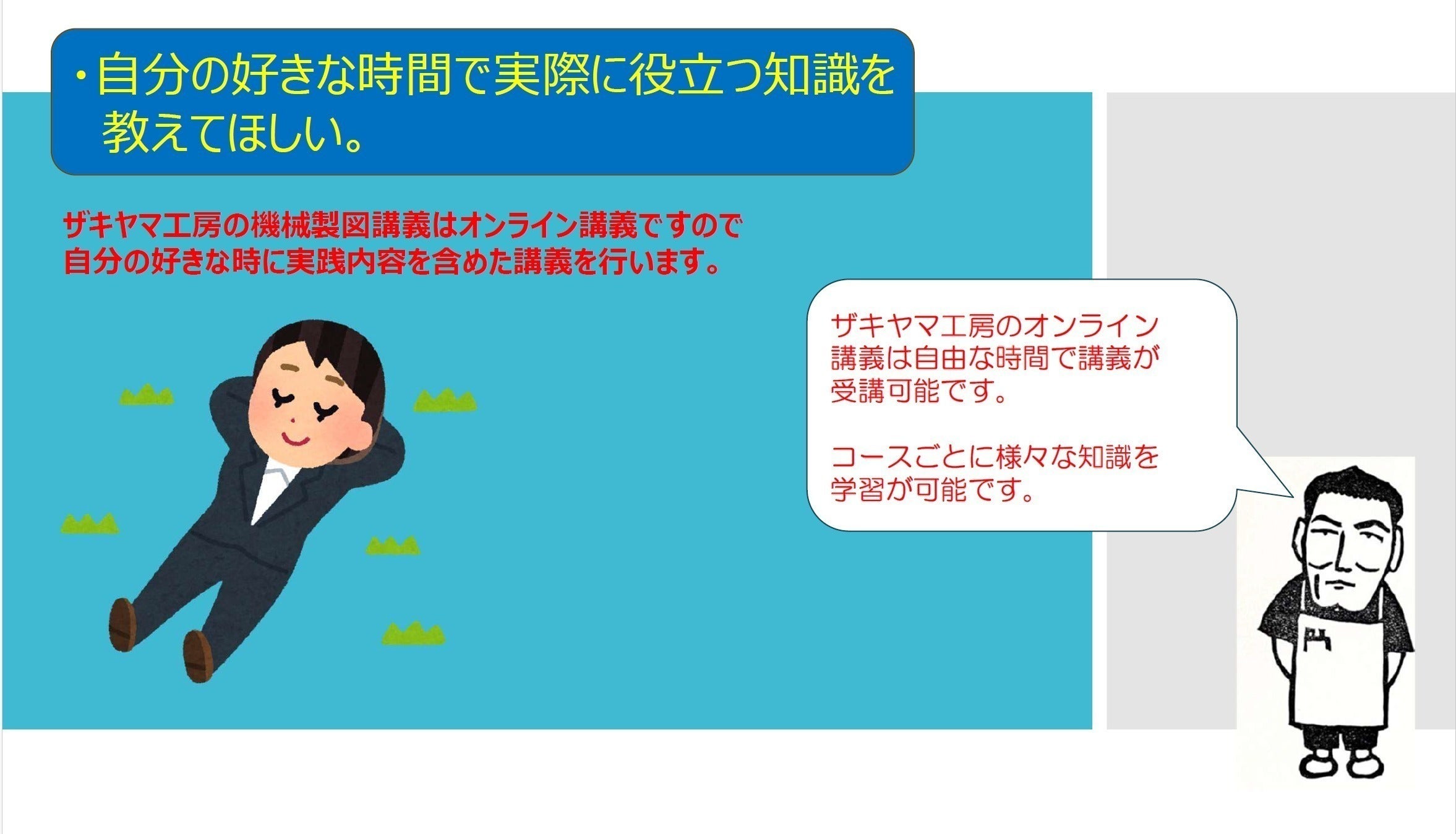 ・自分の好きな時間で実際に役立つ知識を教えてほしい。

ザキヤマ工房の機械製図講義はオンライン講義ですので自分の好きな時に実践内容を含めた講義を行います。

ザキヤマ工房のオンライン講義は自由な時間で講義が受講可能です。

コースごとに様々な知識を学習が可能です。